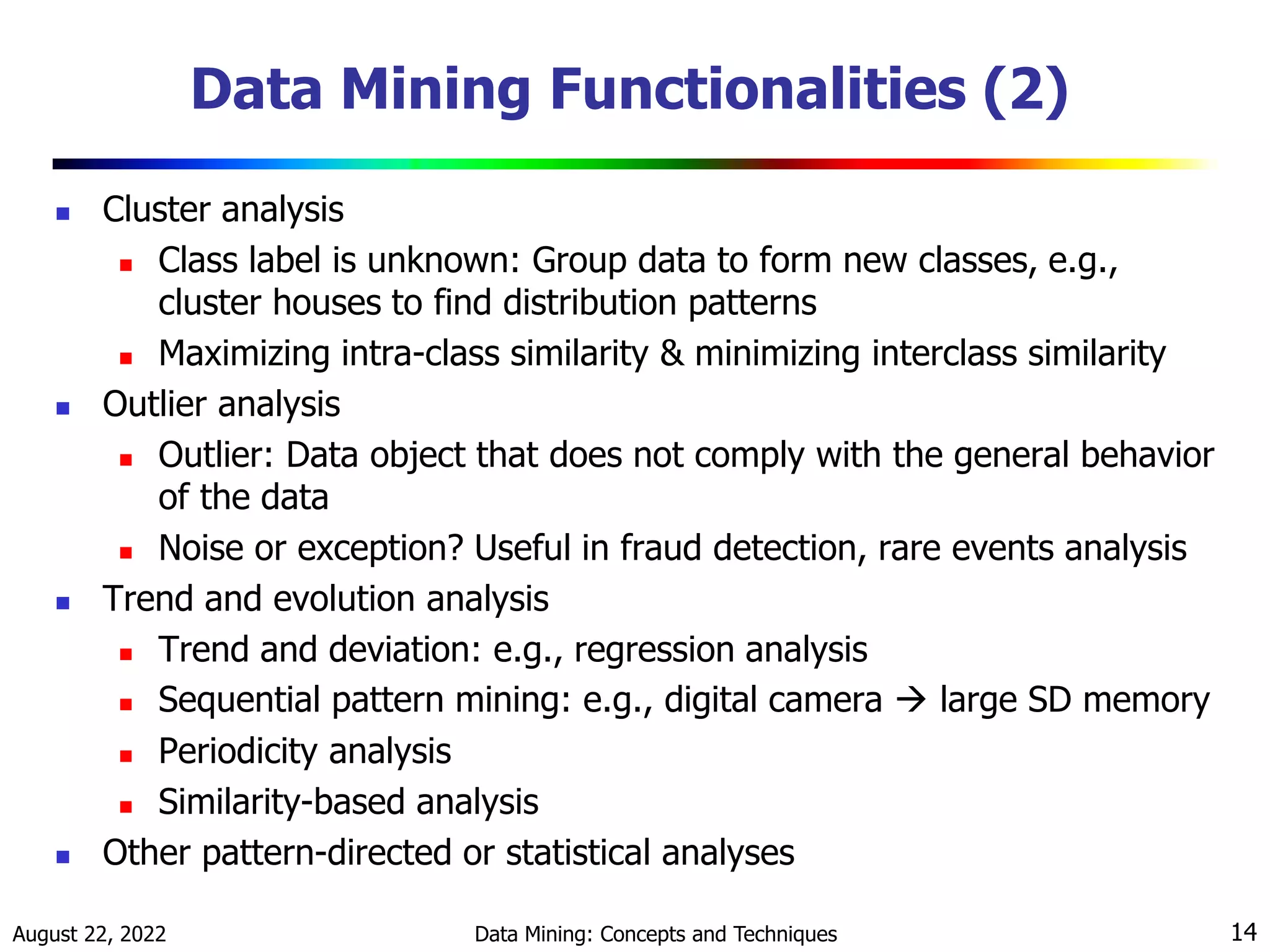 Data Mining Functionalities (2)

- Cluster analysis
  - Class label is unknown: Group data to form new classes, e.g., cluster houses to find distribution patterns
  - Maximizing intra-class similarity & minimizing interclass similarity
- Outlier analysis
  - Outlier: Data object that does not comply with the general behavior of the data
  - Noise or exception? Useful in fraud detection, rare events analysis
- Trend and evolution analysis
  - Trend and deviation: e.g., regression analysis
  - Sequential pattern mining: e.g., digital camera → large SD memory
  - Periodicity analysis
  - Similarity-based analysis
- Other pattern-directed or statistical analyses

August 22, 2022
Data Mining: Concepts and Techniques
14